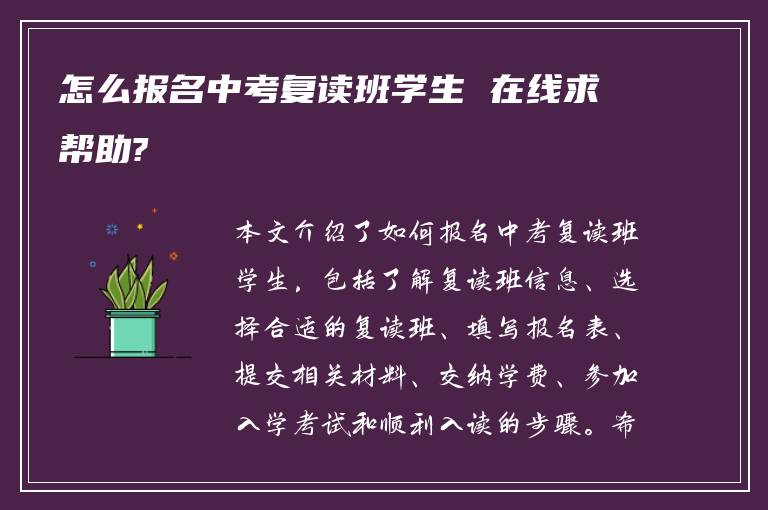 怎么报名中考复读班学生 在线求帮助?

本文介绍了如何报名中考复读班学生，包括了解复读班信息、选择合适的复读班、填写报名表、提交相关材料、交纳学费、参加入学考试和顺利入读的步骤。希